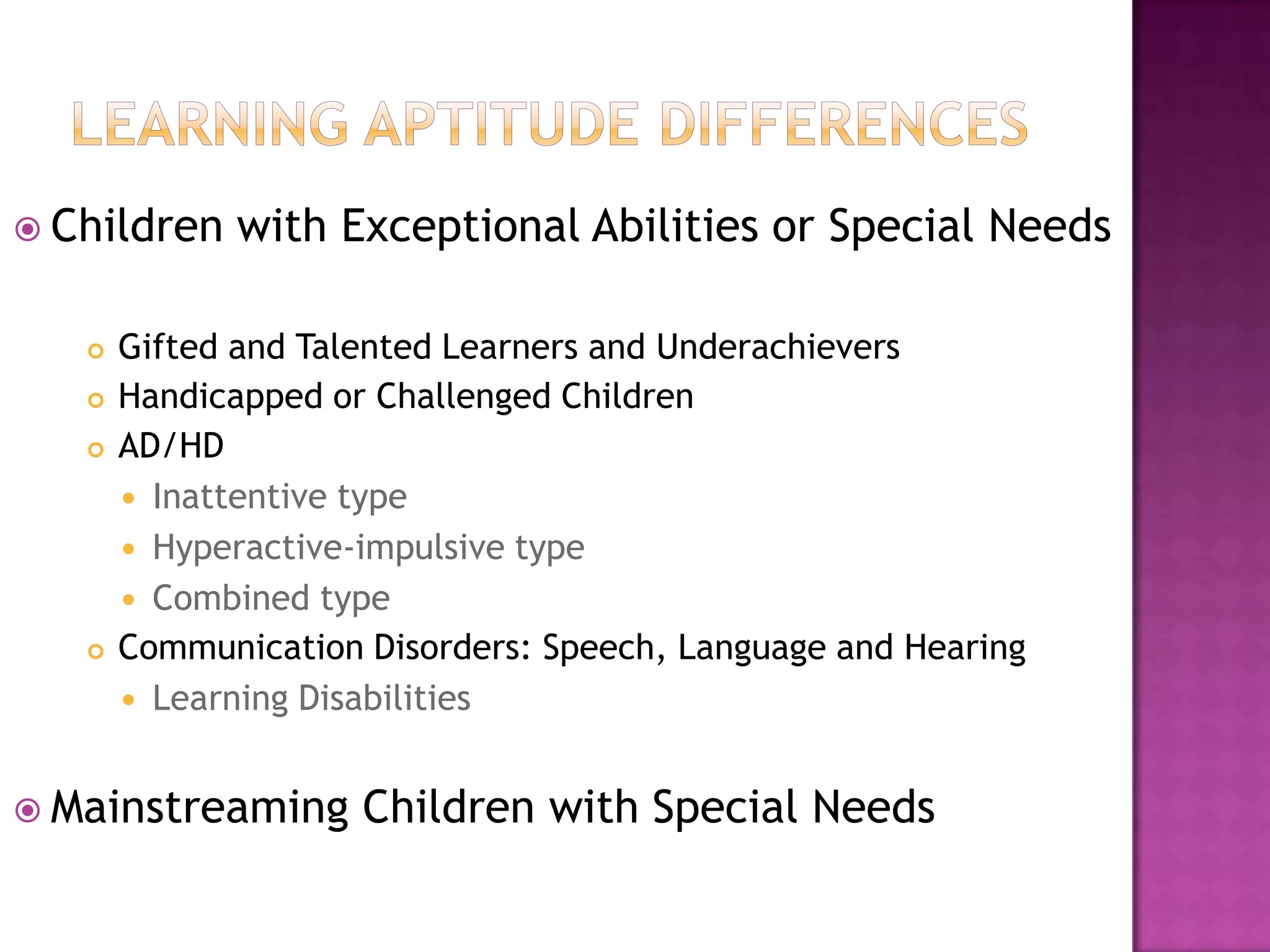 LEARNING APTITUDE DIFFERENCES

Children with Exceptional Abilities or Special Needs

Gifted and Talented Learners and Underachievers
Handicapped or Challenged Children
AD/HD
Inattentive type
Hyperactive-impulsive type
Combined type
Communication Disorders: Speech, Language and Hearing
Learning Disabilities

Mainstreaming Children with Special Needs